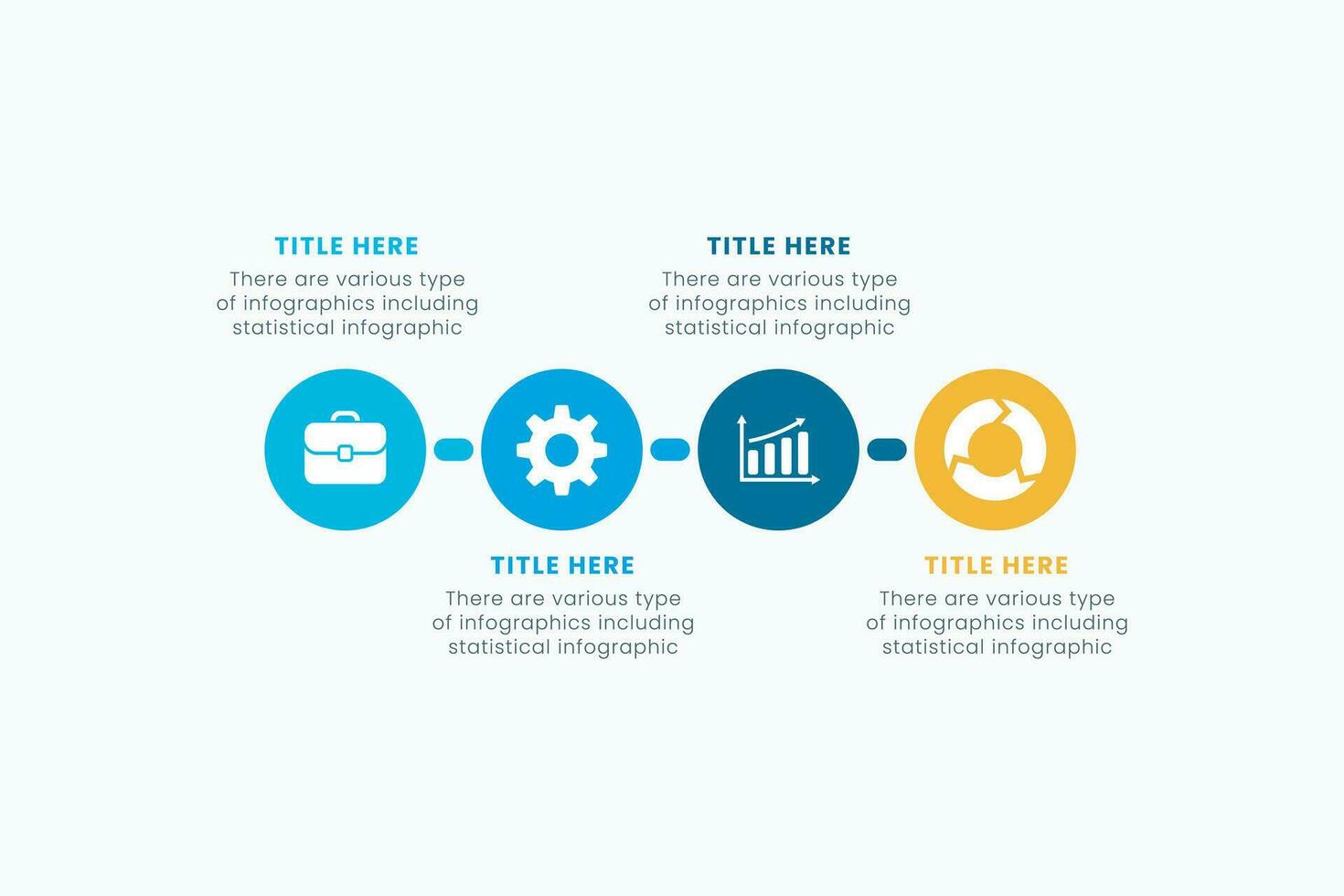 TITLE HERE
There are various type of infographics including statistical infographic

TITLE HERE
There are various type of infographics including statistical infographic

TITLE HERE
There are various type of infographics including statistical infographic

TITLE HERE
There are various type of infographics including statistical infographic